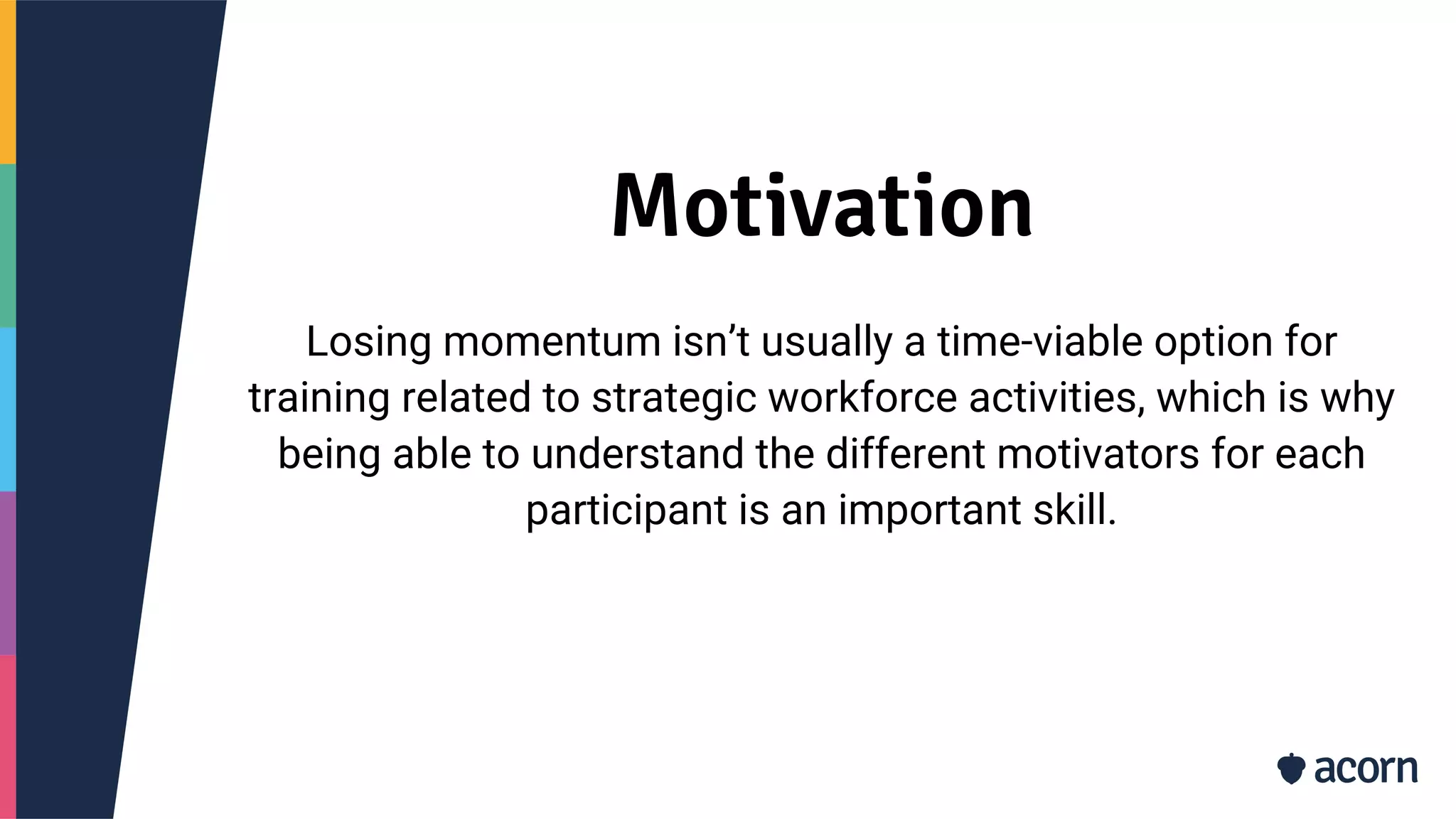 Motivation

Losing momentum isn’t usually a time-viable option for training related to strategic workforce activities, which is why being able to understand the different motivators for each participant is an important skill.

acorn